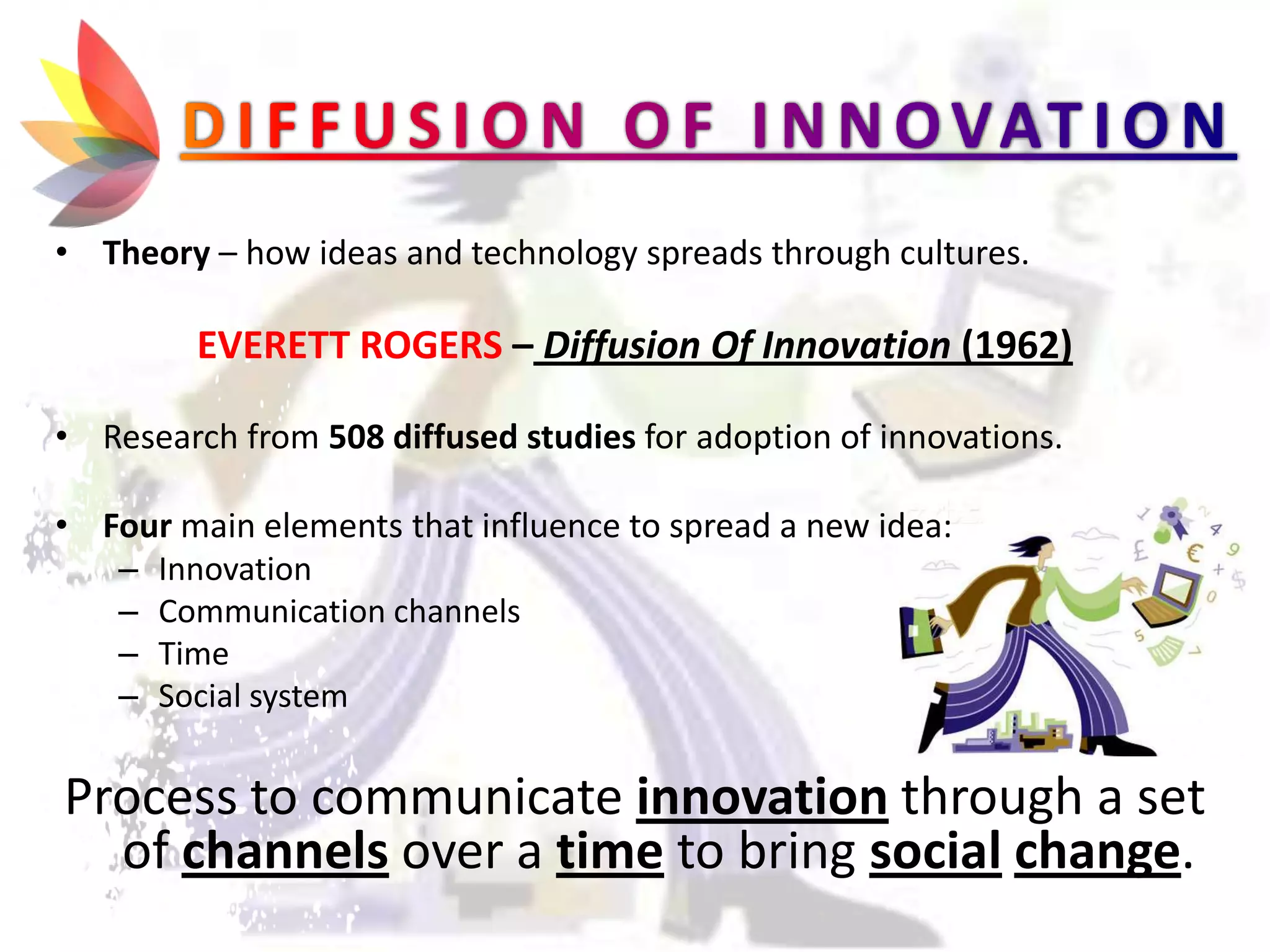 DIFFUSION OF INNOVATION

• Theory – how ideas and technology spreads through cultures.

EVERETT ROGERS – Diffusion Of Innovation (1962)

• Research from 508 diffused studies for adoption of innovations.

• Four main elements that influence to spread a new idea:
– Innovation
– Communication channels
– Time
– Social system

Process to communicate innovation through a set of channels over a time to bring social change.